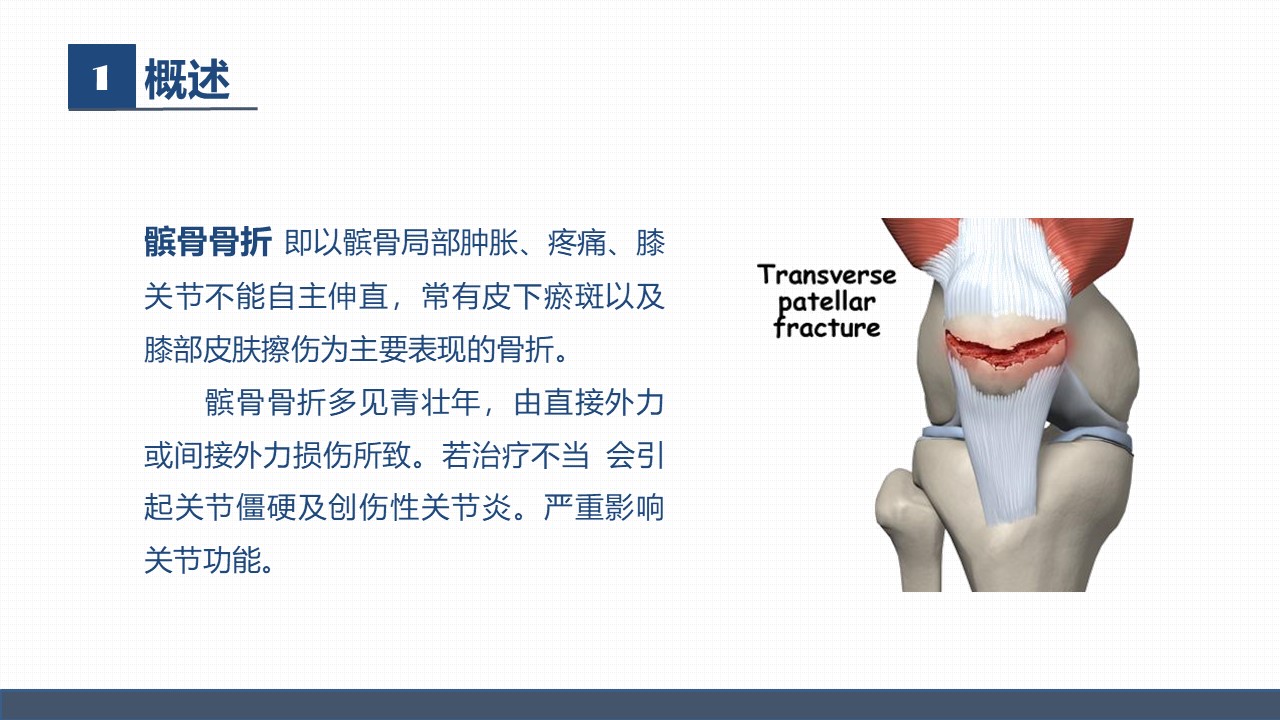 1 概述

髌骨骨折 即以髌骨局部肿胀、疼痛、膝关节不能自主伸直，常有皮下瘀斑以及膝部皮肤擦伤为主要表现的骨折。

髌骨骨折多见青壮年，由直接外力或间接外力损伤所致。若治疗不当 会引起关节僵硬及创伤性关节炎。严重影响关节功能。

Transverse patellar fracture